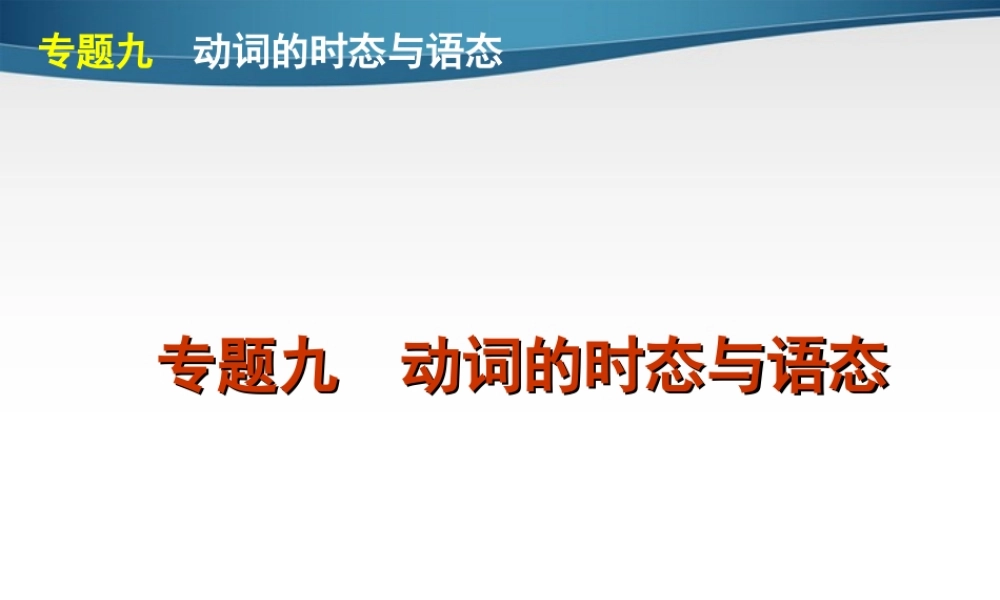 专题九　动词的时态与语态

专题九　动词的时态与语态